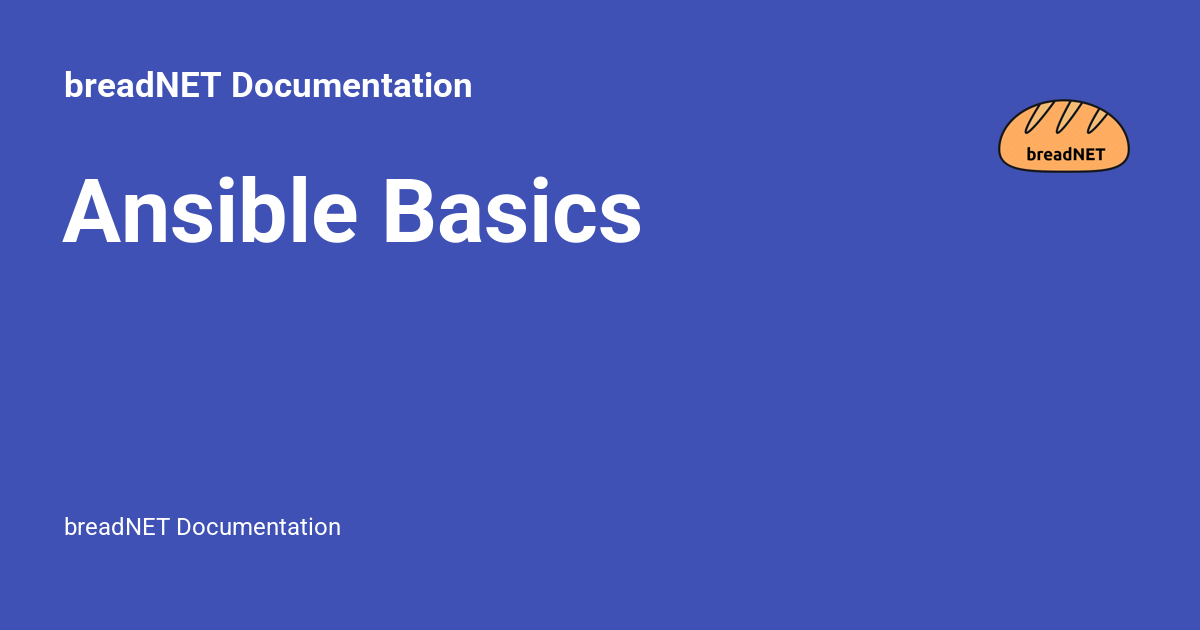 breadNET Documentation

breadNET

Ansible Basics

breadNET Documentation